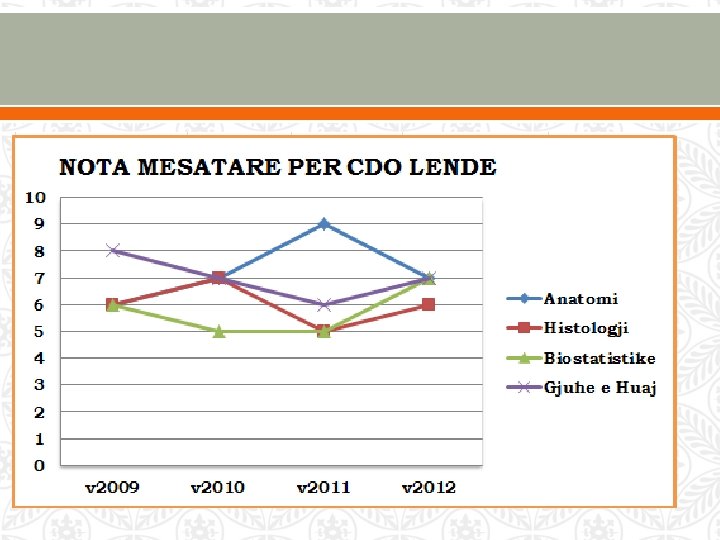 NOTA MESATARE PER CDO LENDE

10
9
8
7
6
5
4
3
2
1
0

v2009 v2010 v2011 v2012

Anatomi
Histologji
Biostatistike
Gjuhe e Huaj